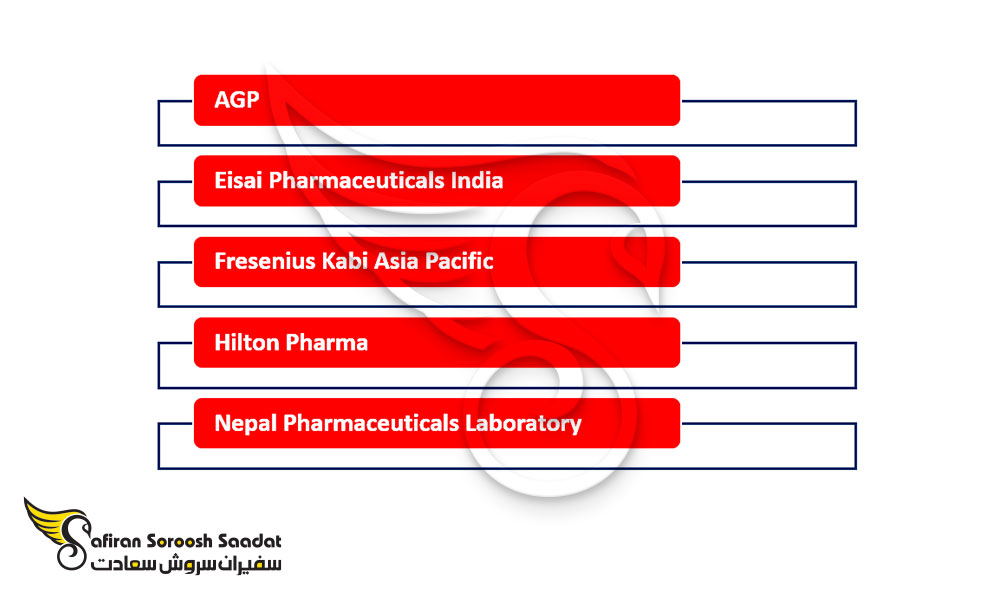 AGP

Eisai Pharmaceuticals India

Fresenius Kabi Asia Pacific

Hilton Pharma

Nepal Pharmaceuticals Laboratory

Safiran Soroosh Saadat
سفیران سروش سعادت